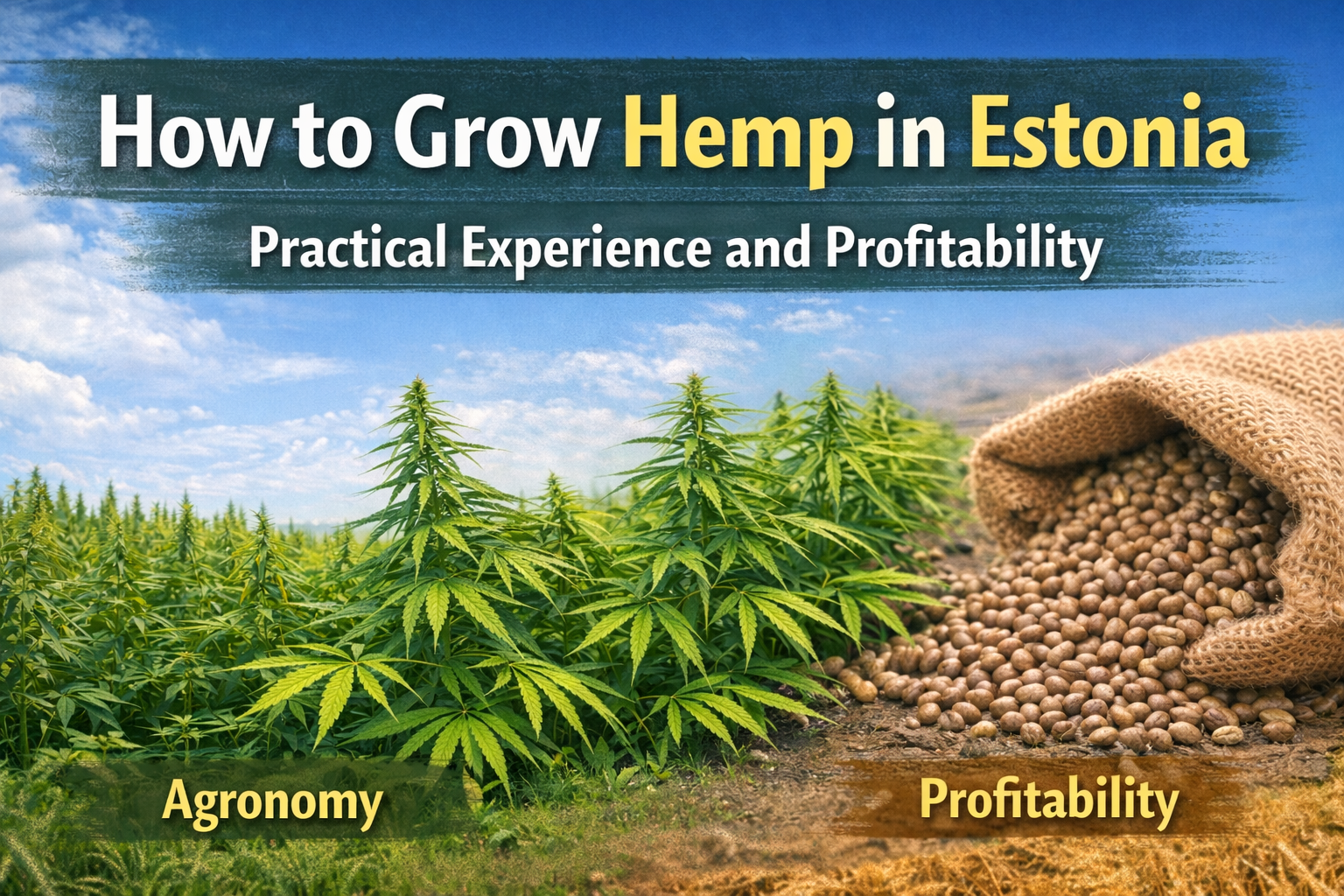 How to Grow Hemp in Estonia
Practical Experience and Profitability

Agronomy

Profitability